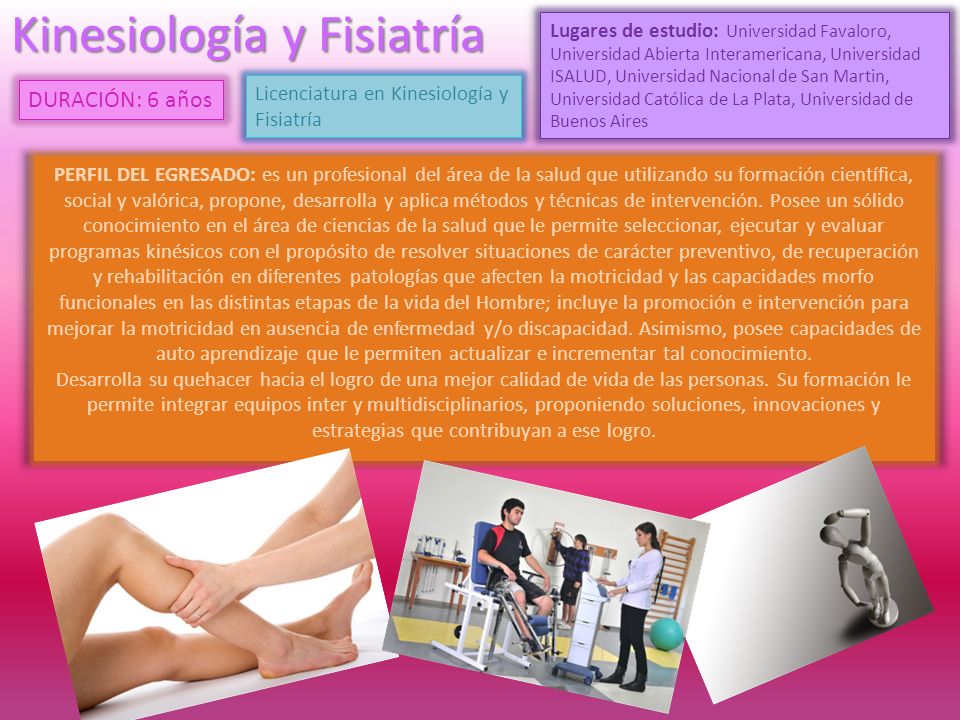 Kinesiología y Fisiatría

DURACIÓN: 6 años

Licenciatura en Kinesiología y Fisiatría

Lugares de estudio: Universidad Favaloro, Universidad Abierta Interamericana, Universidad ISALUD, Universidad Nacional de San Martin, Universidad Católica de La Plata, Universidad de Buenos Aires

PERFIL DEL EGRESADO: es un profesional del área de la salud que utilizando su formación científica, social y valórica, propone, desarrolla y aplica métodos y técnicas de intervención. Posee un sólido conocimiento en el área de ciencias de la salud que le permite seleccionar, ejecutar y evaluar programas kinésicos con el propósito de resolver situaciones de carácter preventivo, de recuperación y rehabilitación en diferentes patologías que afecten la motricidad y las capacidades morfo funcionales en las distintas etapas de la vida del Hombre; incluye la promoción e intervención para mejorar la motricidad en ausencia de enfermedad y/o discapacidad. Asimismo, posee capacidades de auto aprendizaje que le permiten actualizar e incrementar tal conocimiento.
Desarrolla su quehacer hacia el logro de una mejor calidad de vida de las personas. Su formación le permite integrar equipos inter y multidisciplinarios, proponiendo soluciones, innovaciones y estrategias que contribuyan a ese logro.